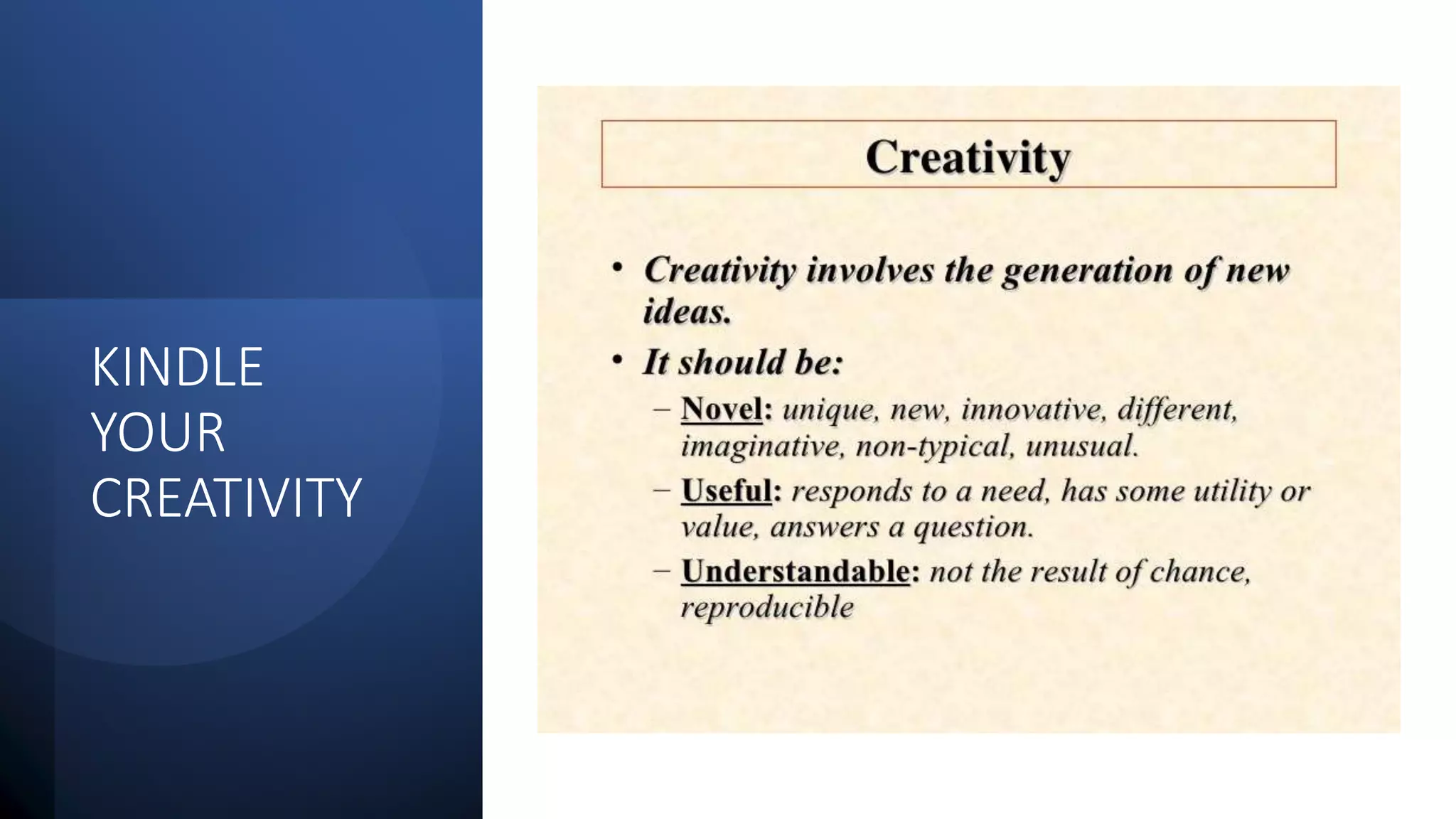 KINDLE YOUR CREATIVITY

Creativity

• Creativity involves the generation of new ideas.
• It should be:
– Novel: unique, new, innovative, different, imaginative, non-typical, unusual.
– Useful: responds to a need, has some utility or value, answers a question.
– Understandable: not the result of chance, reproducible